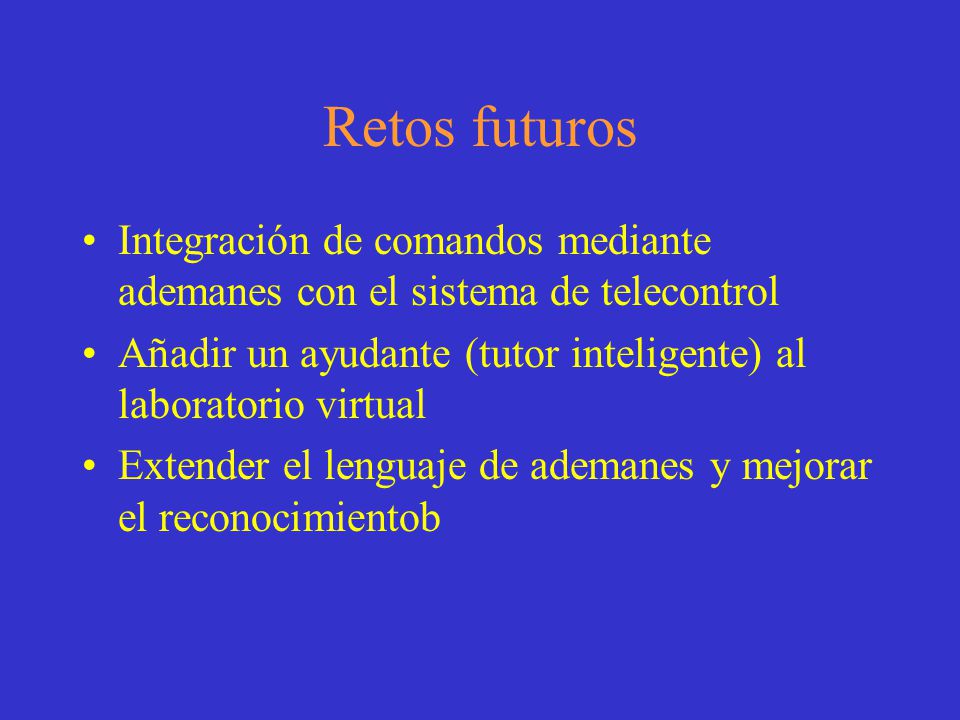 Retos futuros

• Integración de comandos mediante ademanes con el sistema de telecontrol
• Añadir un ayudante (tutor inteligente) al laboratorio virtual
• Extender el lenguaje de ademanes y mejorar el reconocimientob